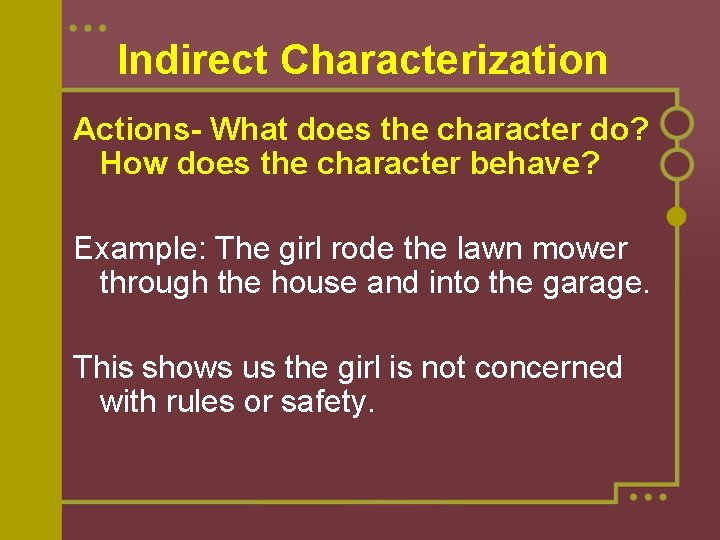 Indirect Characterization

Actions- What does the character do? How does the character behave?

Example: The girl rode the lawn mower through the house and into the garage.

This shows us the girl is not concerned with rules or safety.